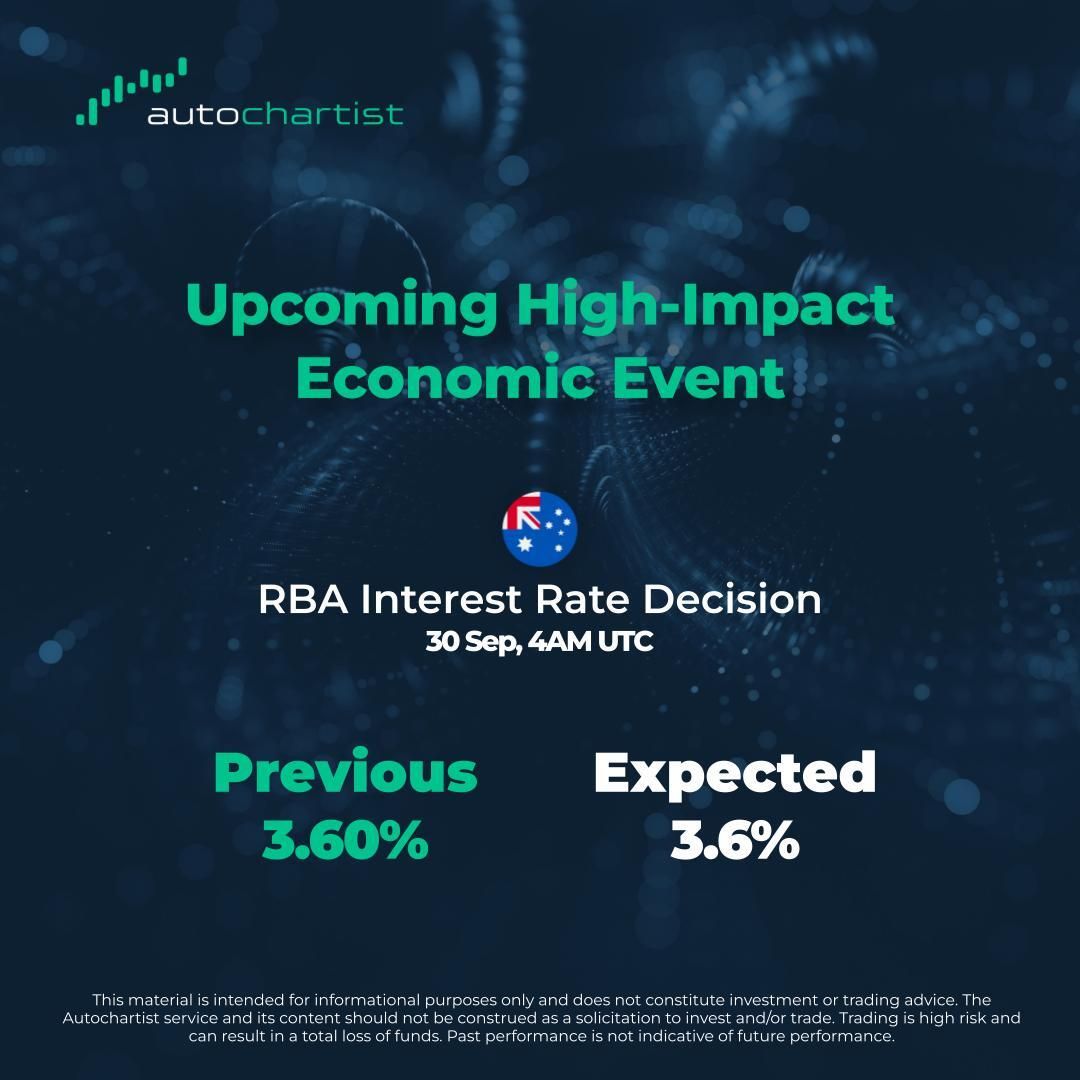 autochartist

Upcoming High-Impact Economic Event

RBA Interest Rate Decision
30 Sep, 4AM UTC

Previous
3.60%

Expected
3.6%

This material is intended for informational purposes only and does not constitute investment or trading advice. The Autochartist service and its content should not be construed as a solicitation to invest and/or trade. Trading is high risk and can result in a total loss of funds. Past performance is not indicative of future performance.